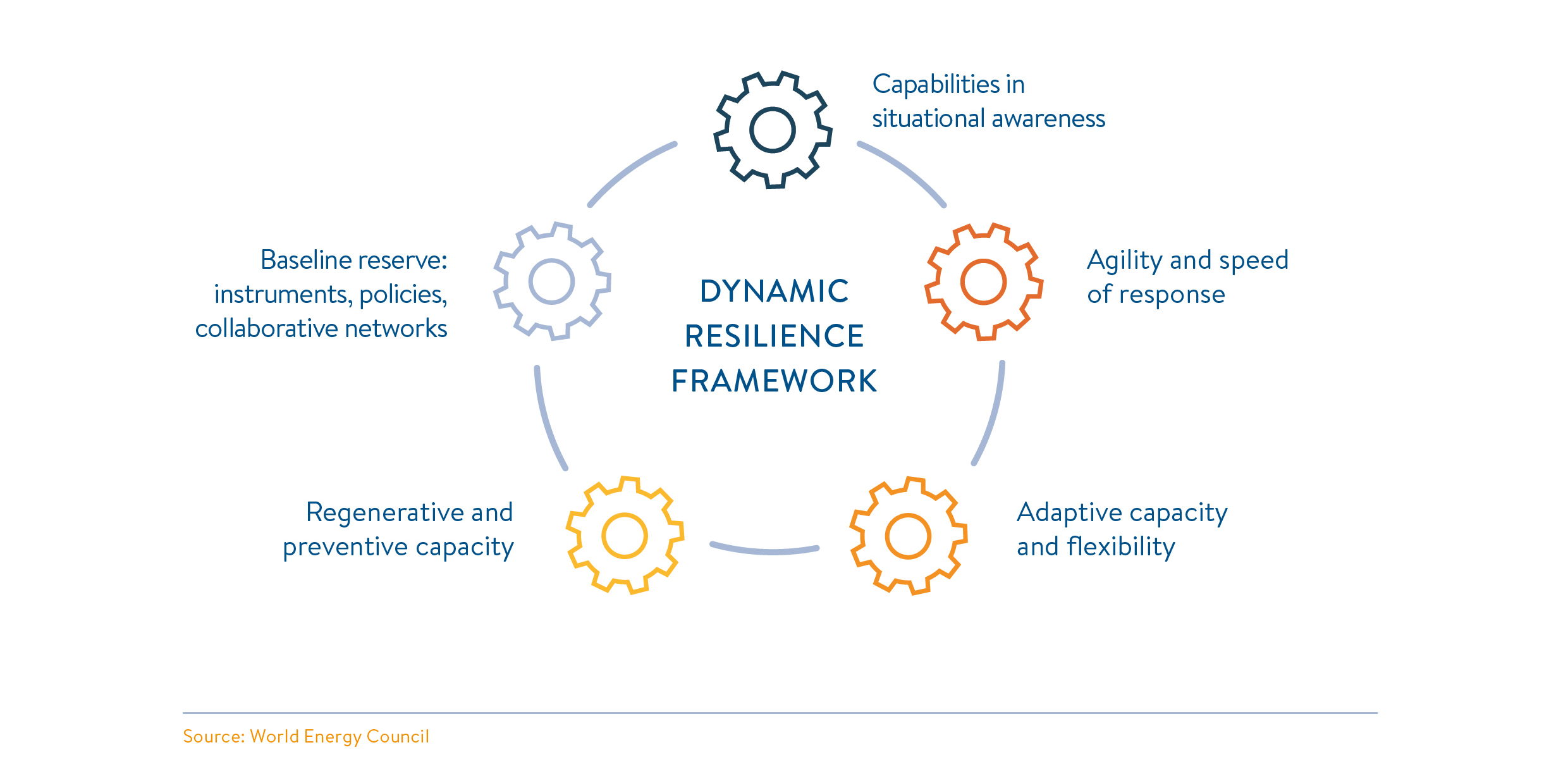 Capabilities in situational awareness

Baseline reserve: instruments, policies, collaborative networks

DYNAMIC RESILIENCE FRAMEWORK

Agility and speed of response

Regenerative and preventive capacity

Adaptive capacity and flexibility

Source: World Energy Council